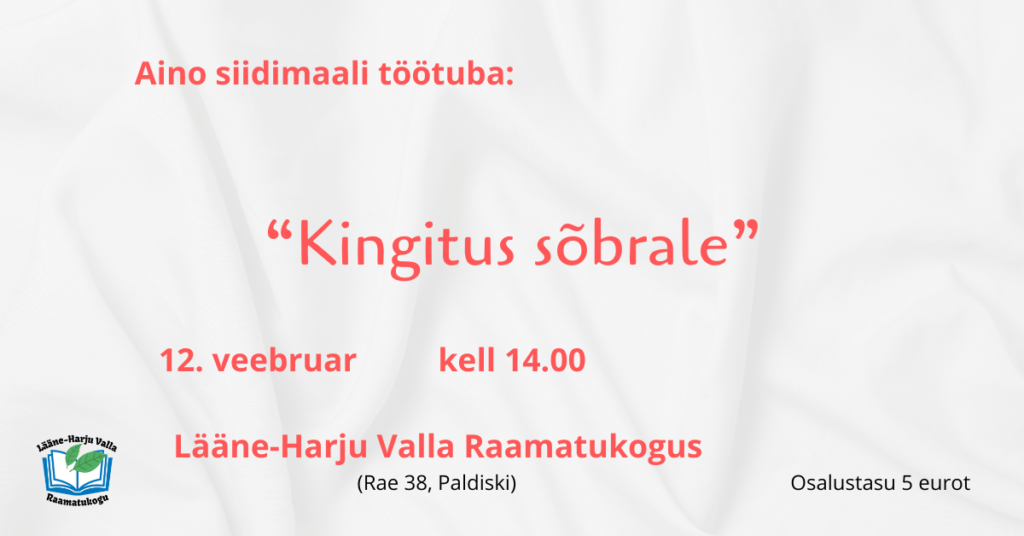 Aino siidimaali töötuba:

“Kingitus sõbrale”

12. veebruar kell 14.00

Lääne-Harju Valla Raamatukogu

Lääne-Harju Valla Raamatukogus
(Rae 38, Paldiski)

Osalustasu 5 eurot